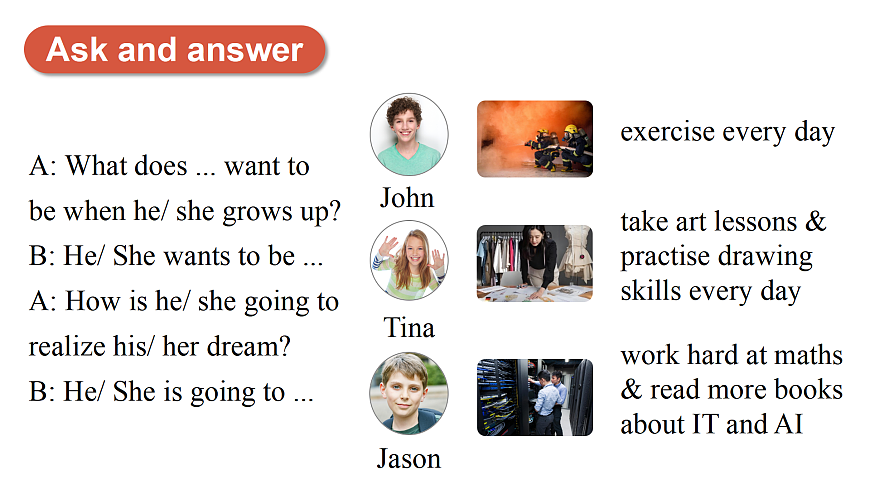 Ask and answer

A: What does ... want to be when he/ she grows up?
B: He/ She wants to be ...
A: How is he/ she going to realize his/ her dream?
B: He/ She is going to ...

John

exercise every day

Tina

take art lessons & practise drawing skills every day

Jason

work hard at maths & read more books about IT and AI